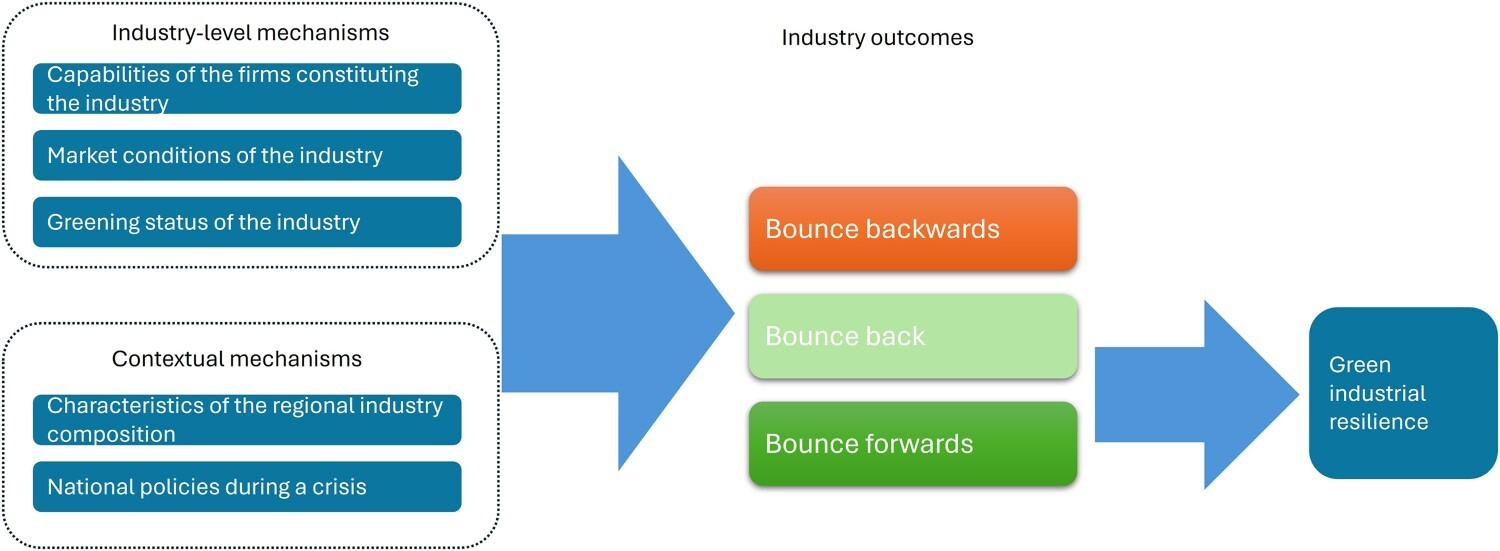 Industry-level mechanisms

Capabilities of the firms constituting the industry

Market conditions of the industry

Greening status of the industry

Contextual mechanisms

Characteristics of the regional industry composition

National policies during a crisis

Industry outcomes

Bounce backwards

Bounce back

Bounce forwards

Green industrial resilience